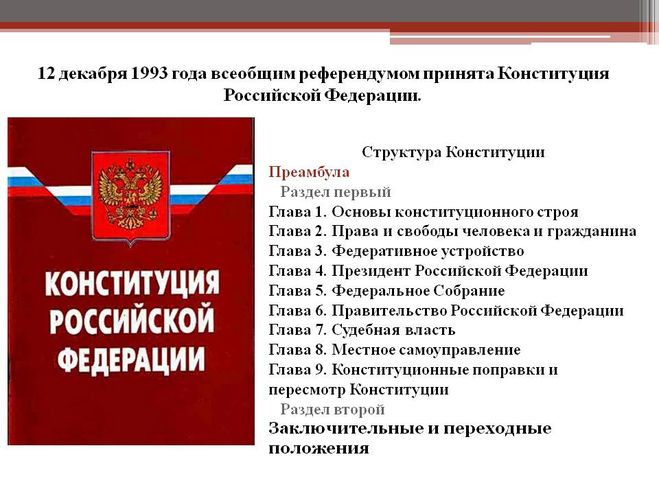 12 декабря 1993 года всеобщим референдумом принята Конституция Российской Федерации.

КОНСТИТУЦИЯ РОССИЙСКОЙ ФЕДЕРАЦИИ

Структура Конституции
Преамбула
Раздел первый
Глава 1. Основы конституционного строя
Глава 2. Права и свободы человека и гражданина
Глава 3. Федеративное устройство
Глава 4. Президент Российской Федерации
Глава 5. Федеральное Собрание
Глава 6. Правительство Российской Федерации
Глава 7. Судебная власть
Глава 8. Местное самоуправление
Глава 9. Конституционные поправки и пересмотр Конституции
Раздел второй
Заключительные и переходные положения